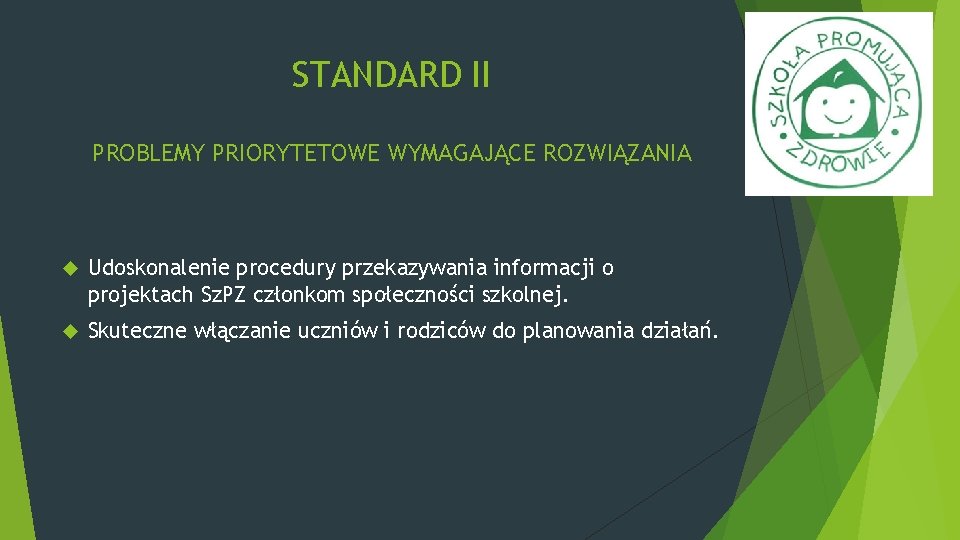 STANDARD II

PROBLEMY PRIORYTETOWE WYMAGAJĄCE ROZWIĄZANIA

SZKOŁA PROMUJĄCA ZDROWIE

Udoskonalenie procedury przekazywania informacji o projektach SzPZ członkom społeczności szkolnej.

Skuteczne włączanie uczniów i rodziców do planowania działań.